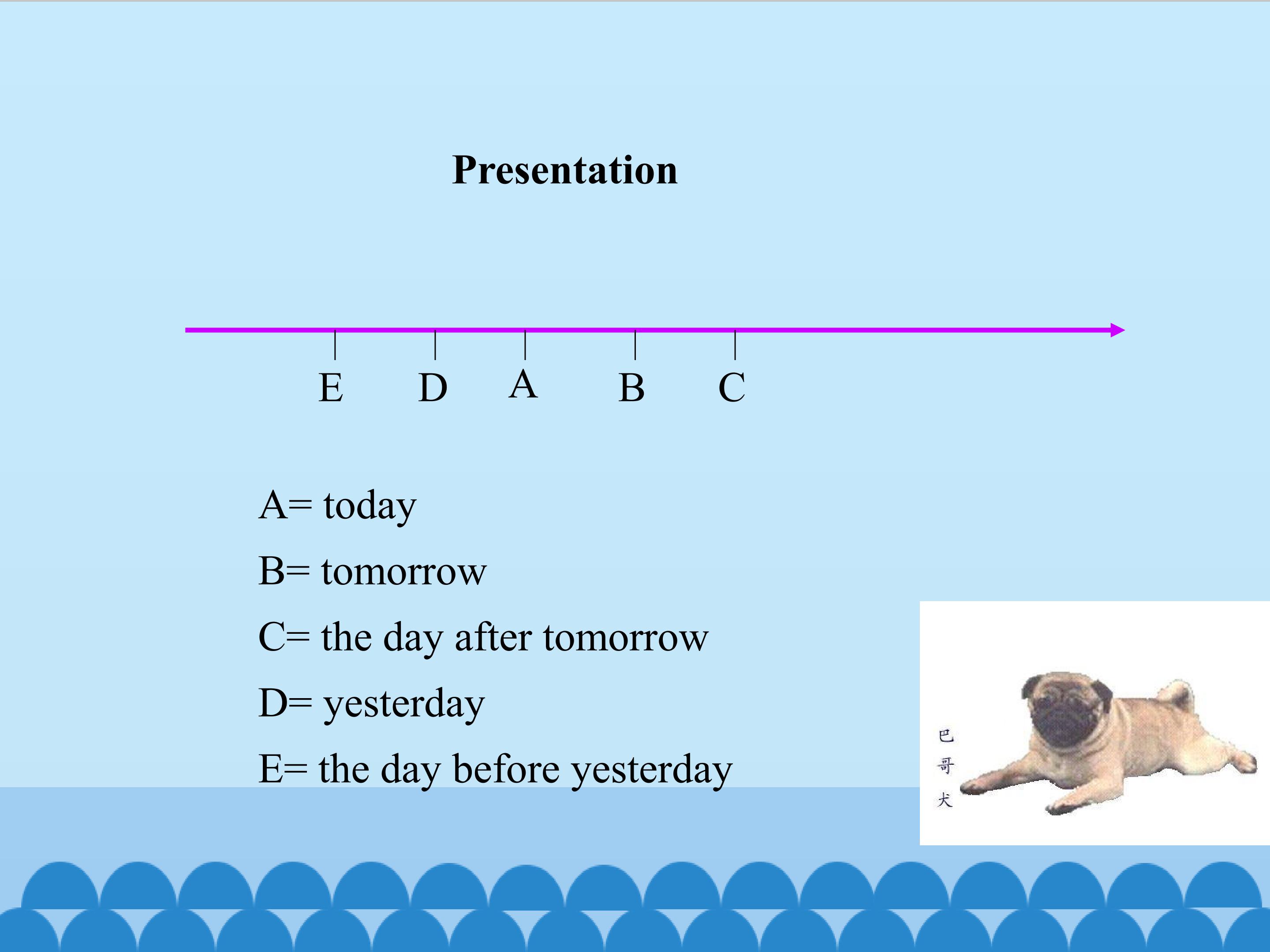 Presentation

E D A B C

A= today

B= tomorrow

C= the day after tomorrow

D= yesterday

E= the day before yesterday

巴哥犬